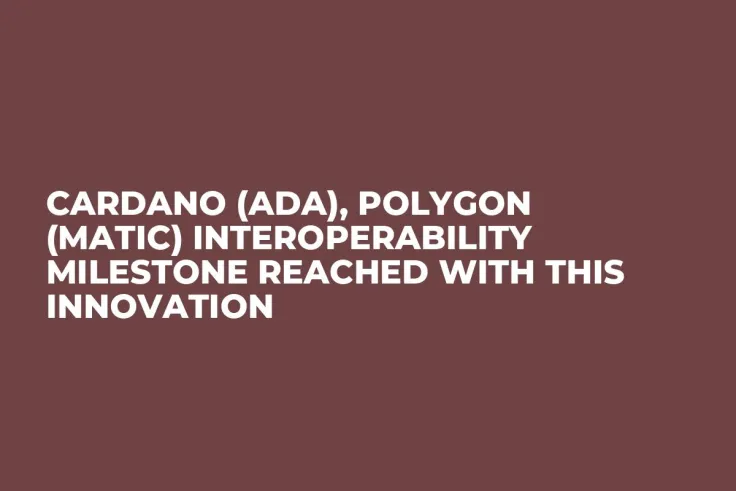 CARDANO (ADA), POLYGON (MATIC) INTEROPERABILITY MILESTONE REACHED WITH THIS INNOVATION